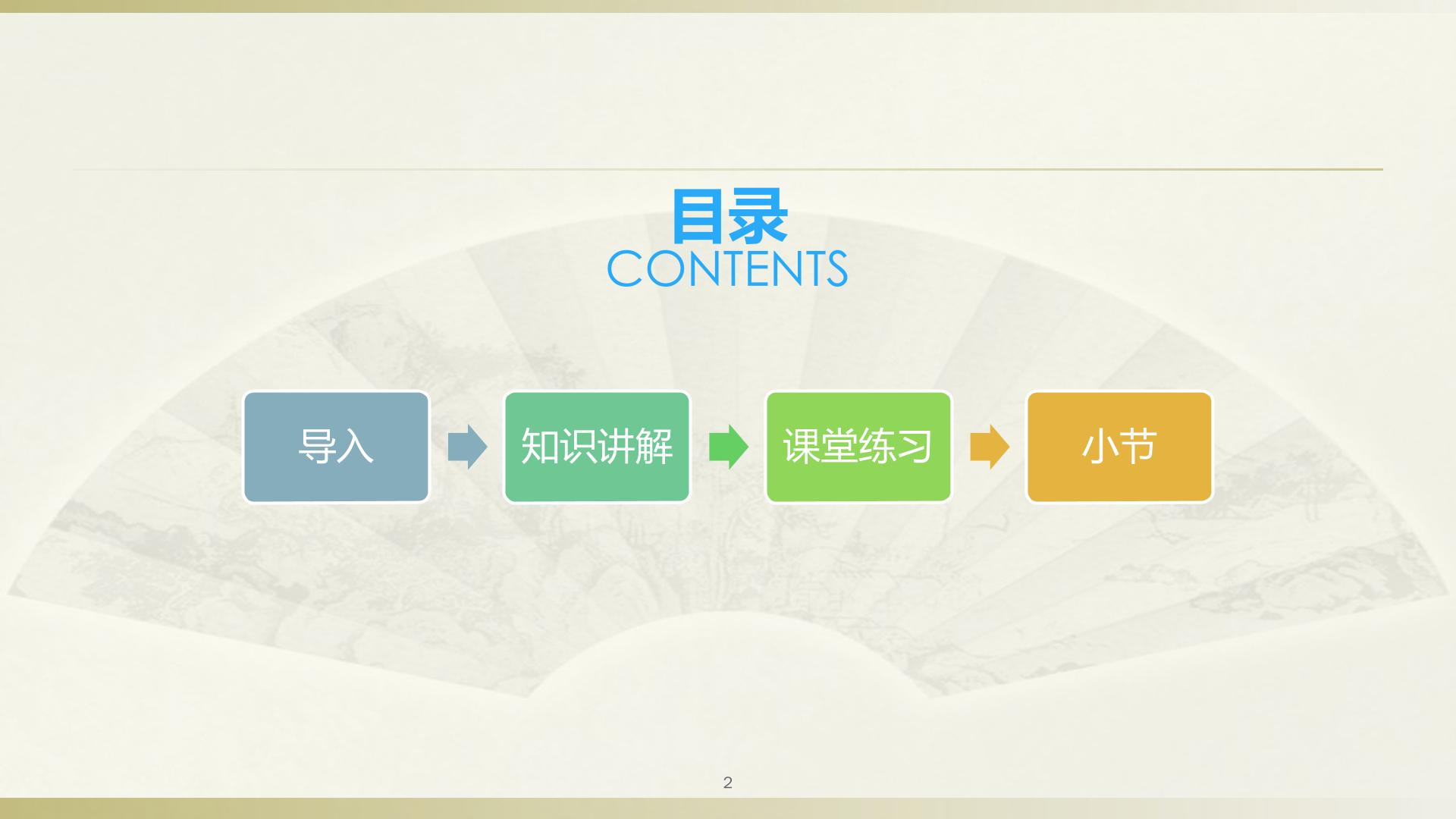 目录
CONTENTS

导入

知识讲解

课堂练习

小节

2